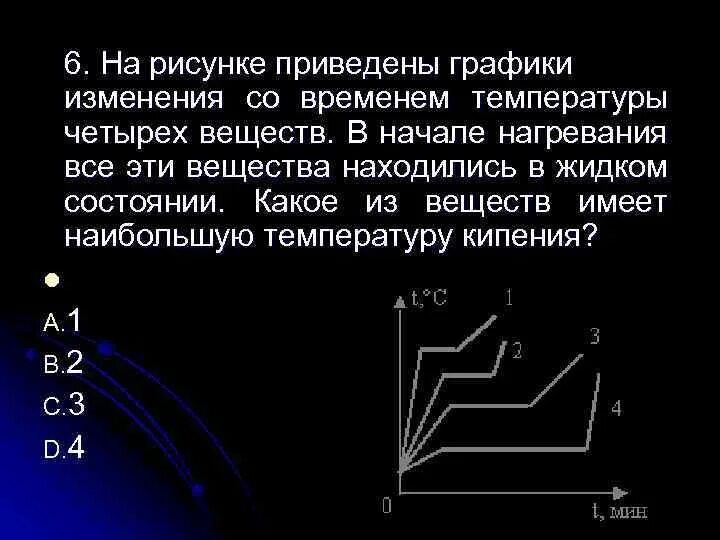 6. На рисунке приведены графики изменения со временем температуры четырех веществ. В начале нагревания все эти вещества находились в жидком состоянии. Какое из веществ имеет наибольшую температуру кипения?

A.1
B.2
C.3
D.4

t,°C
1
2
3
4
0
t, мин